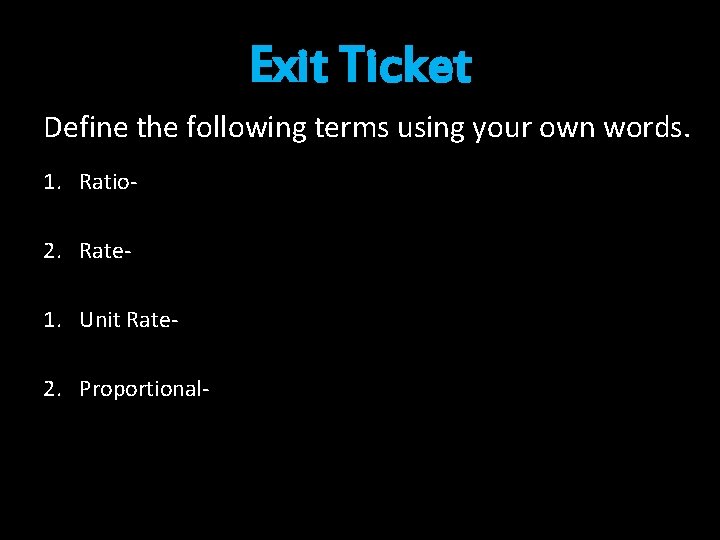 Exit Ticket

Define the following terms using your own words.

1. Ratio-

2. Rate-

1. Unit Rate-

2. Proportional-